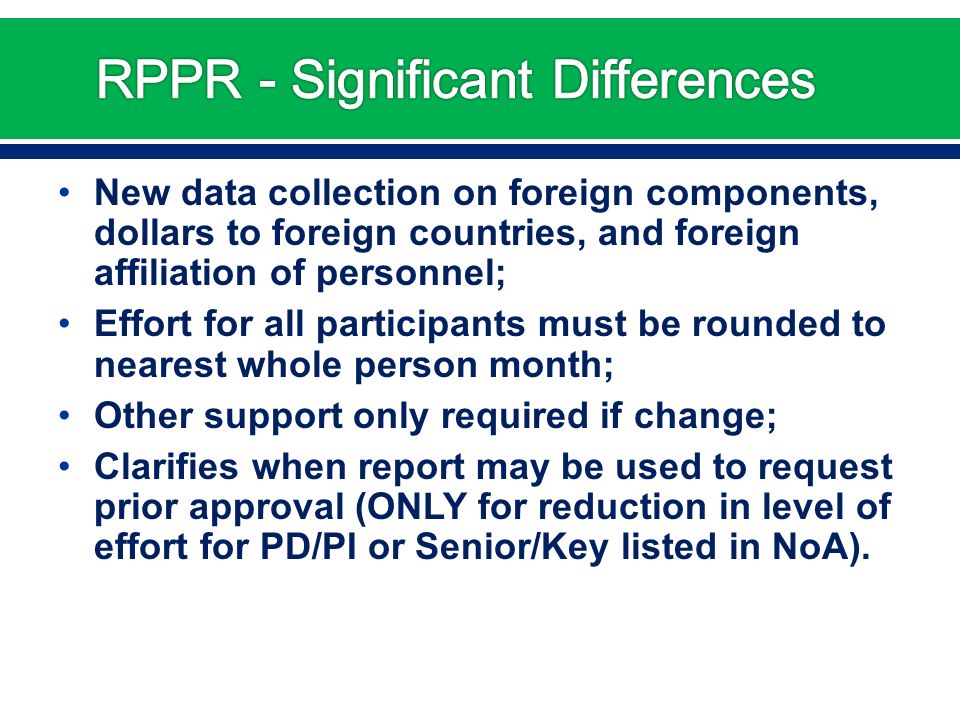 RPPR - Significant Differences

• New data collection on foreign components, dollars to foreign countries, and foreign affiliation of personnel;
• Effort for all participants must be rounded to nearest whole person month;
• Other support only required if change;
• Clarifies when report may be used to request prior approval (ONLY for reduction in level of effort for PD/PI or Senior/Key listed in NoA).